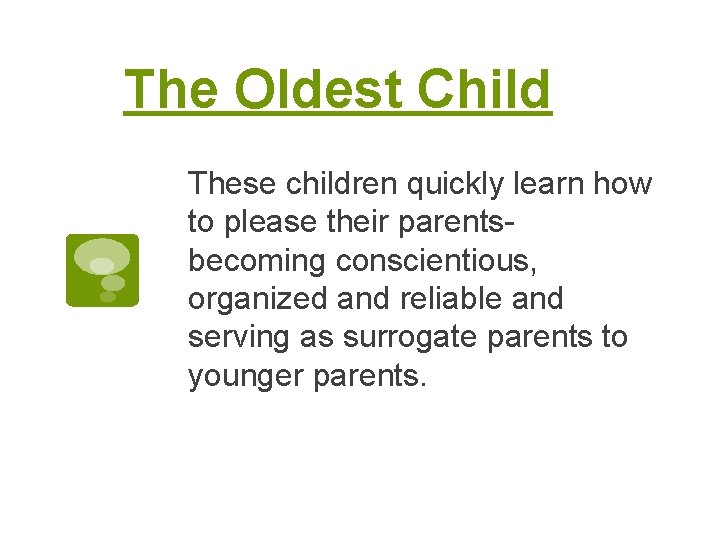 The Oldest Child

These children quickly learn how to please their parents- becoming conscientious, organized and reliable and serving as surrogate parents to younger parents.